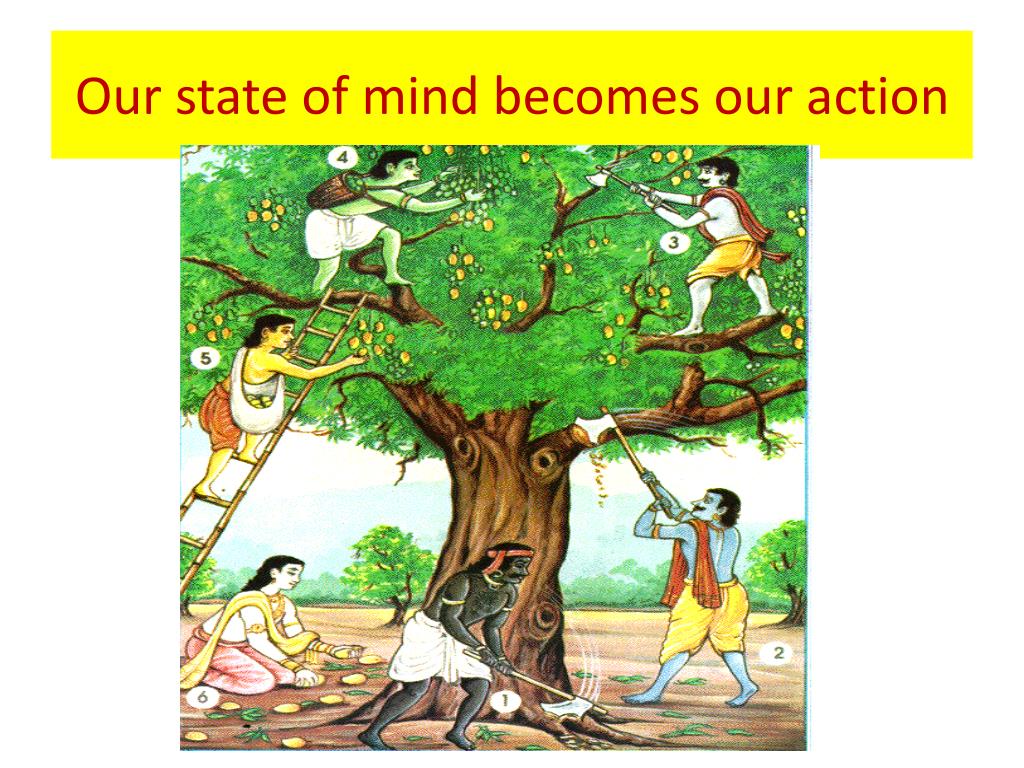 Our state of mind becomes our action

4

3

5

2

6

1